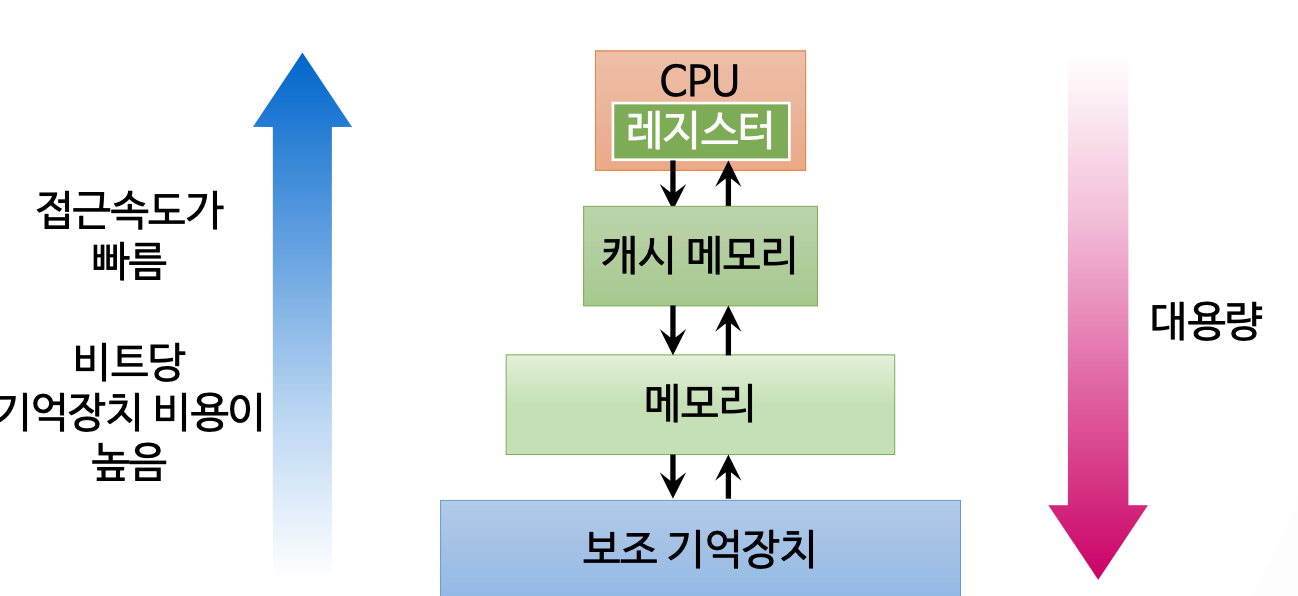 접근속도가
빠름

비트당
기억장치 비용이
높음

CPU
레지스터

캐시 메모리

메모리

보조 기억장치

대용량